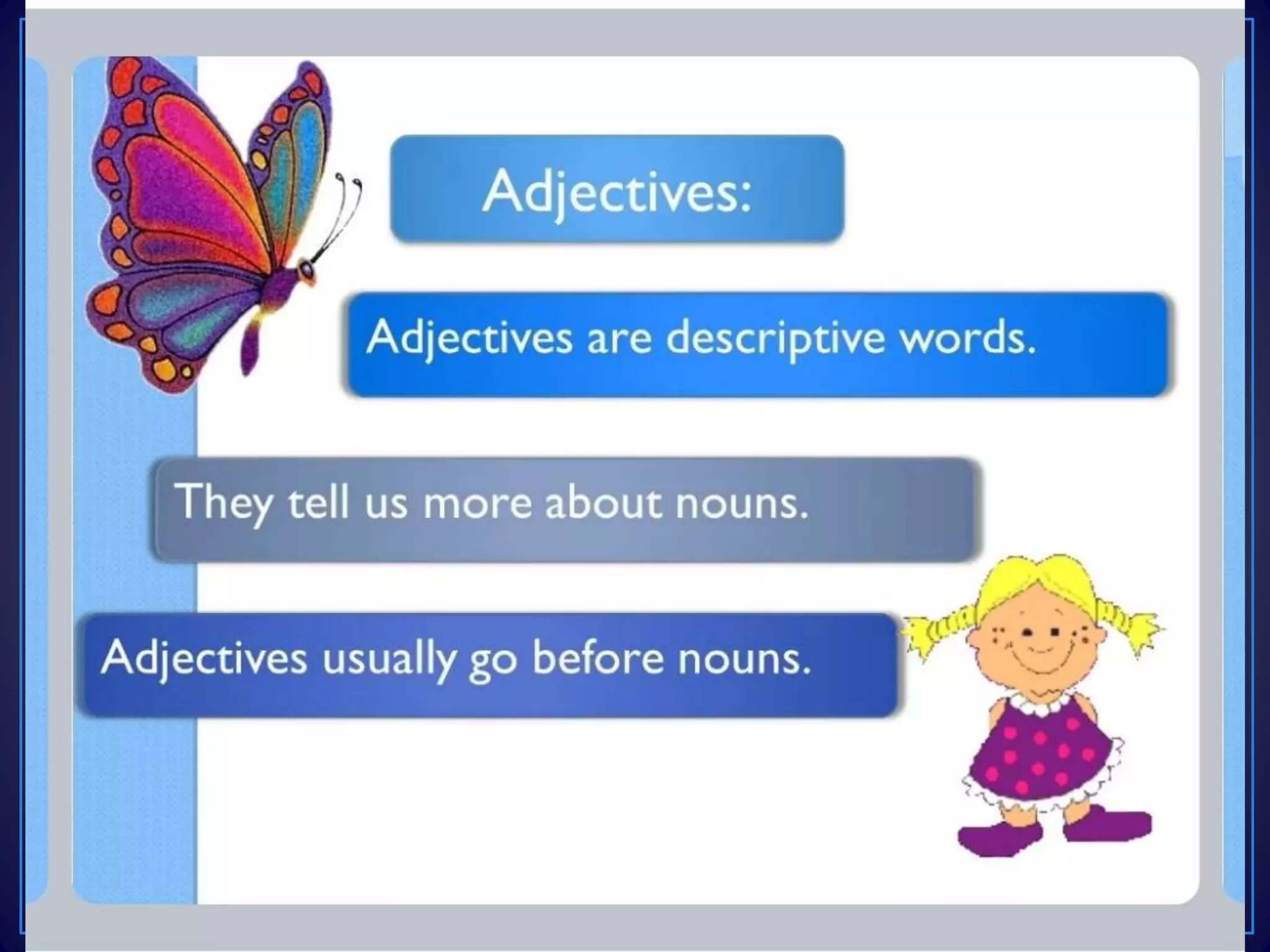 Adjectives:

Adjectives are descriptive words.

They tell us more about nouns.

Adjectives usually go before nouns.